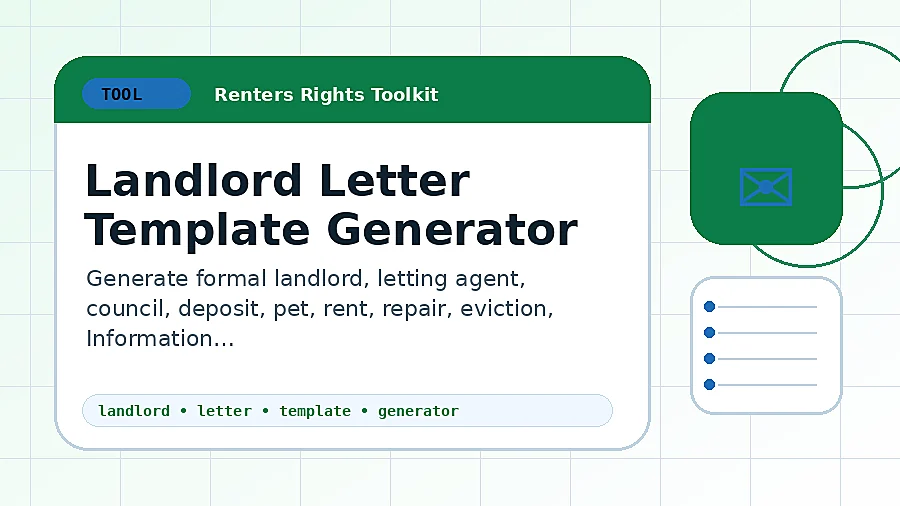 TOOL

Renters Rights Toolkit

Landlord Letter Template Generator

Generate formal landlord, letting agent, council, deposit, pet, rent, repair, eviction, Information...

landlord • letter • template • generator